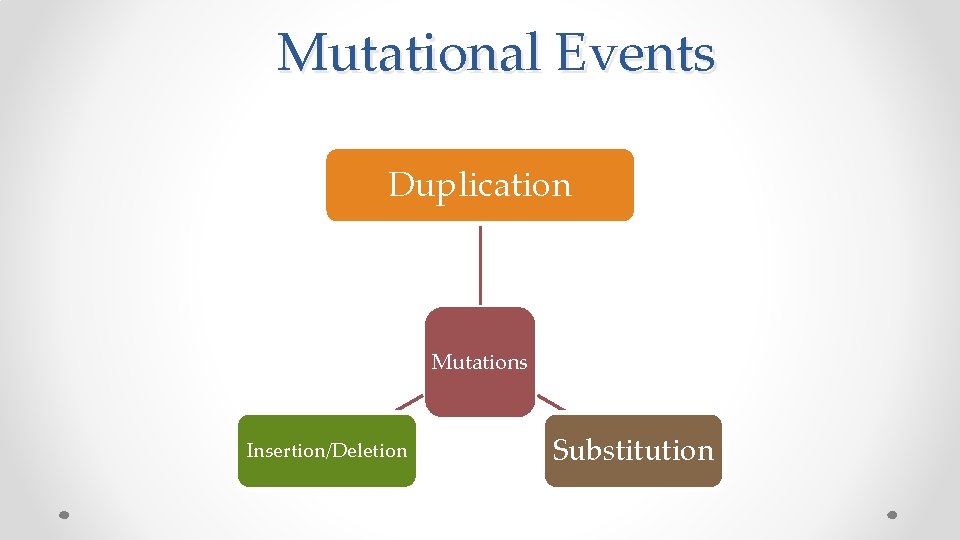 Mutational Events

Duplication

Mutations

Insertion/Deletion

Substitution